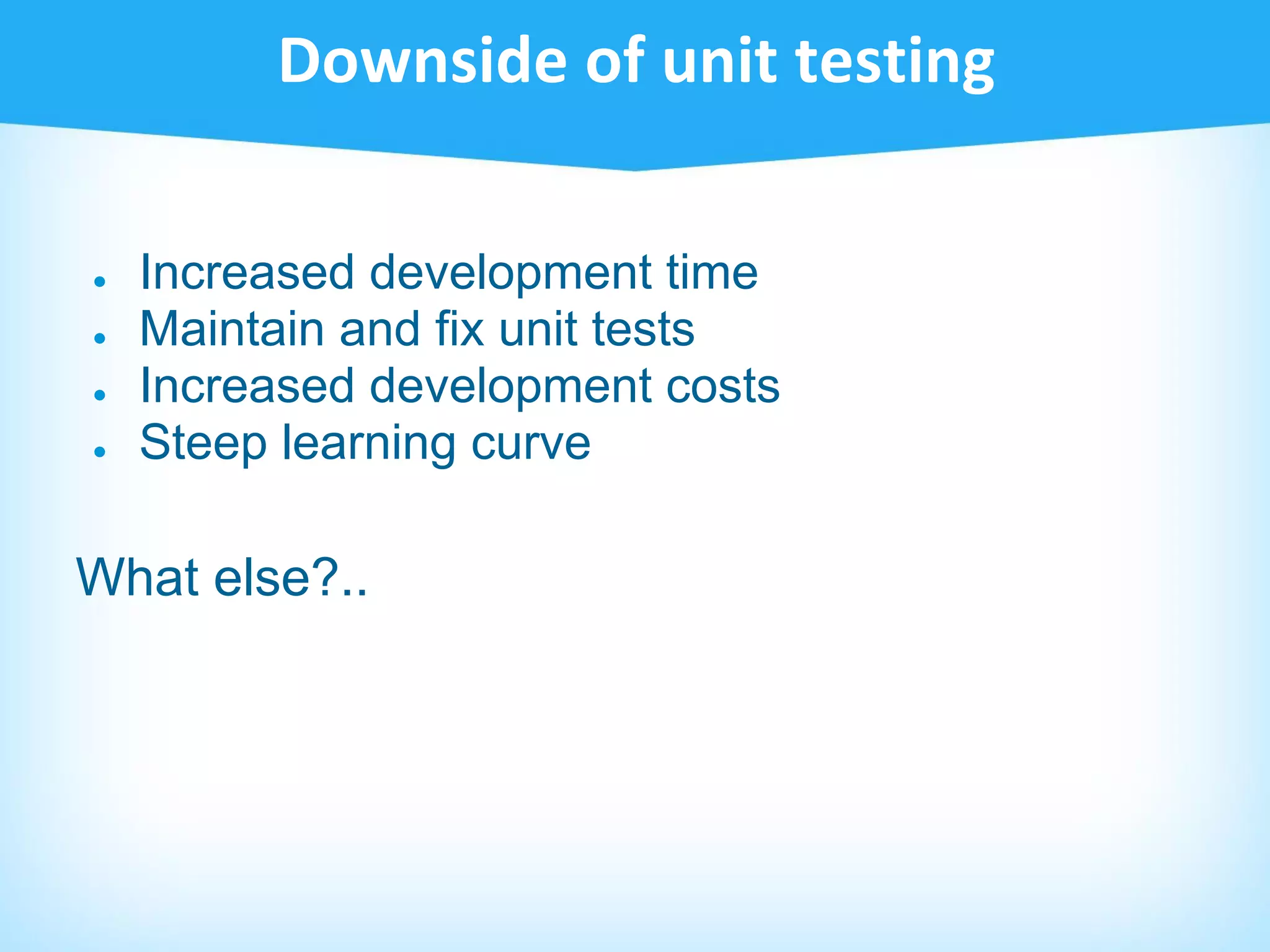 Downside of unit testing

- Increased development time
- Maintain and fix unit tests
- Increased development costs
- Steep learning curve

What else?..